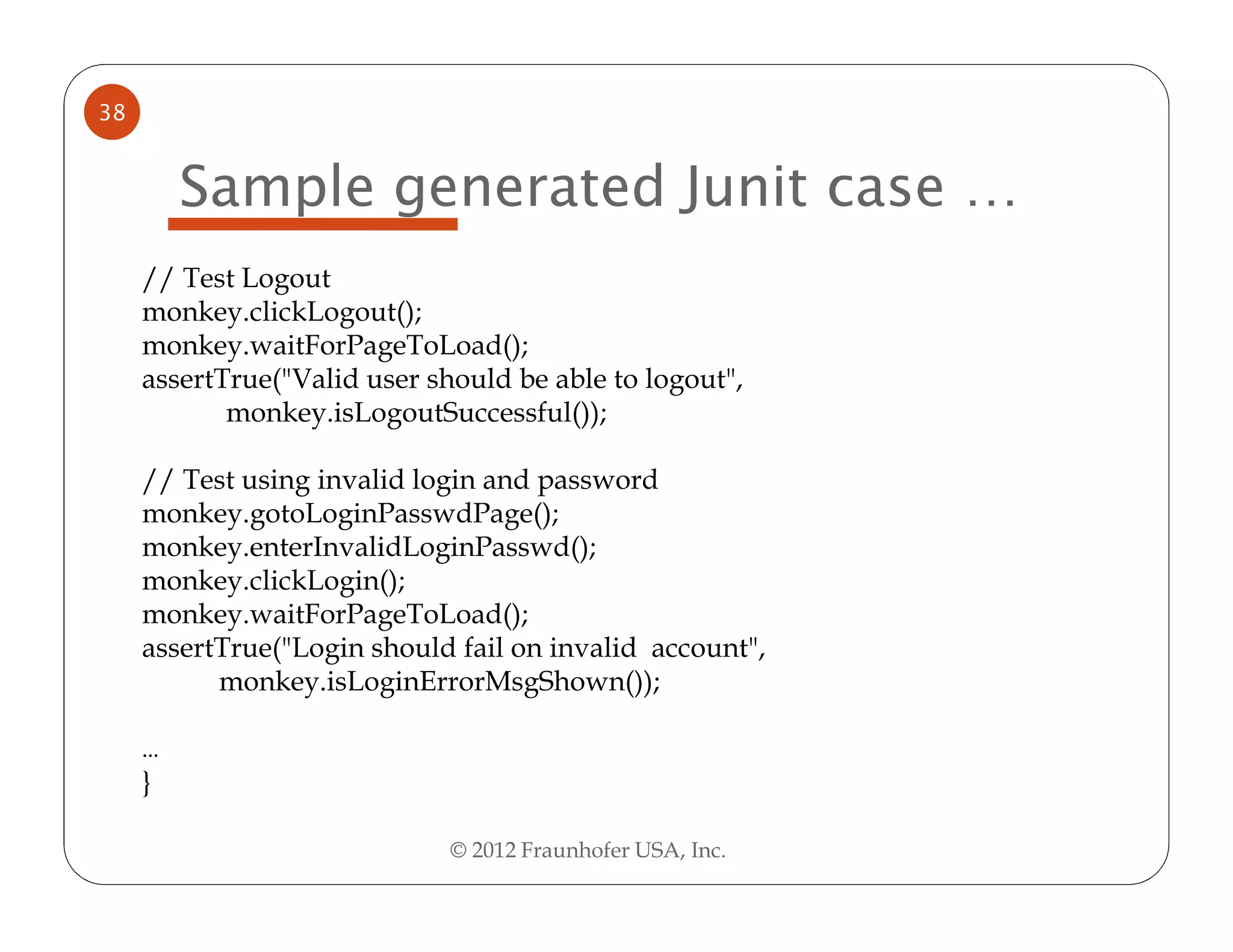 38

Sample generated Junit case …

// Test Logout
monkey.clickLogout();
monkey.waitForPageToLoad();
assertTrue("Valid user should be able to logout",
monkey.isLogoutSuccessful());

// Test using invalid login and password
monkey.gotoLoginPasswdPage();
monkey.enterInvalidLoginPasswd();
monkey.clickLogin();
monkey.waitForPageToLoad();
assertTrue("Login should fail on invalid account",
monkey.isLoginErrorMsgShown());

...
}

© 2012 Fraunhofer USA, Inc.